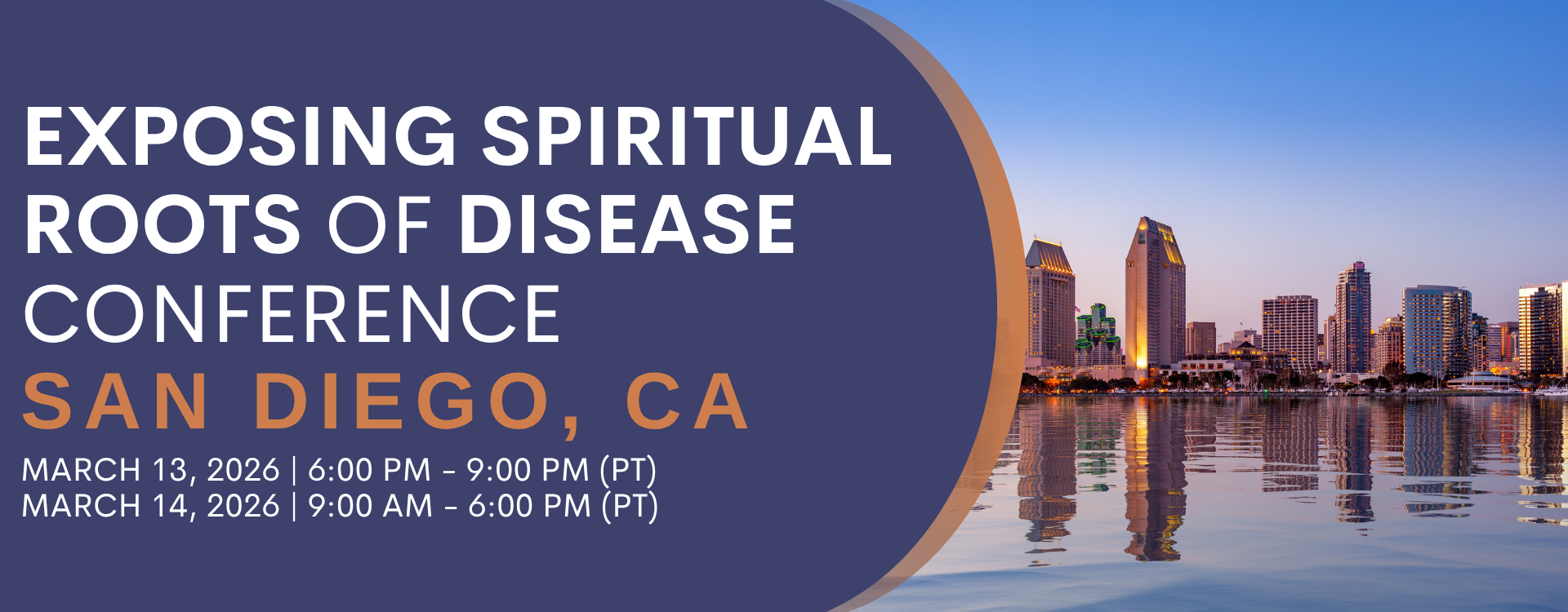 EXPOSING SPIRITUAL ROOTS OF DISEASE CONFERENCE

SAN DIEGO, CA

MARCH 13, 2026 | 6:00 PM - 9:00 PM (PT)
MARCH 14, 2026 | 9:00 AM - 6:00 PM (PT)